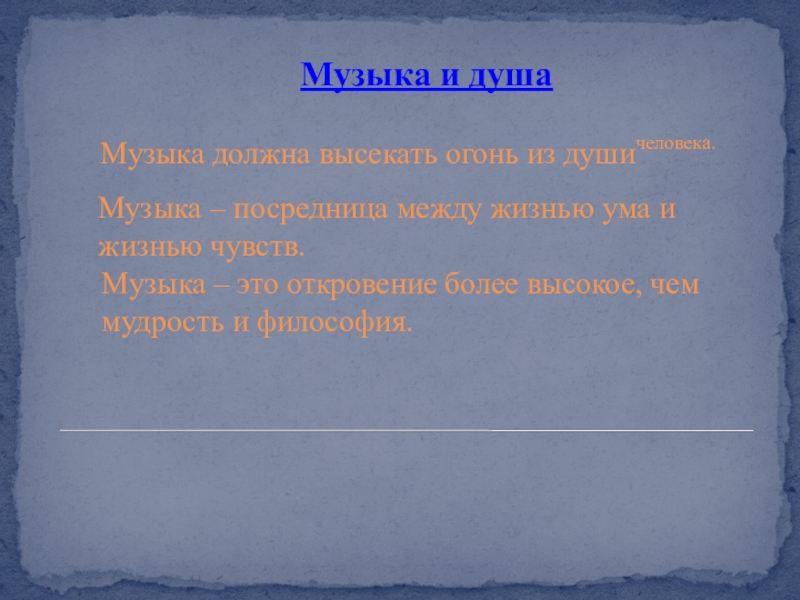 Музыка и душа

Музыка должна высекать огонь из души человека.

Музыка – посредница между жизнью ума и жизнью чувств.

Музыка – это откровение более высокое, чем мудрость и философия.